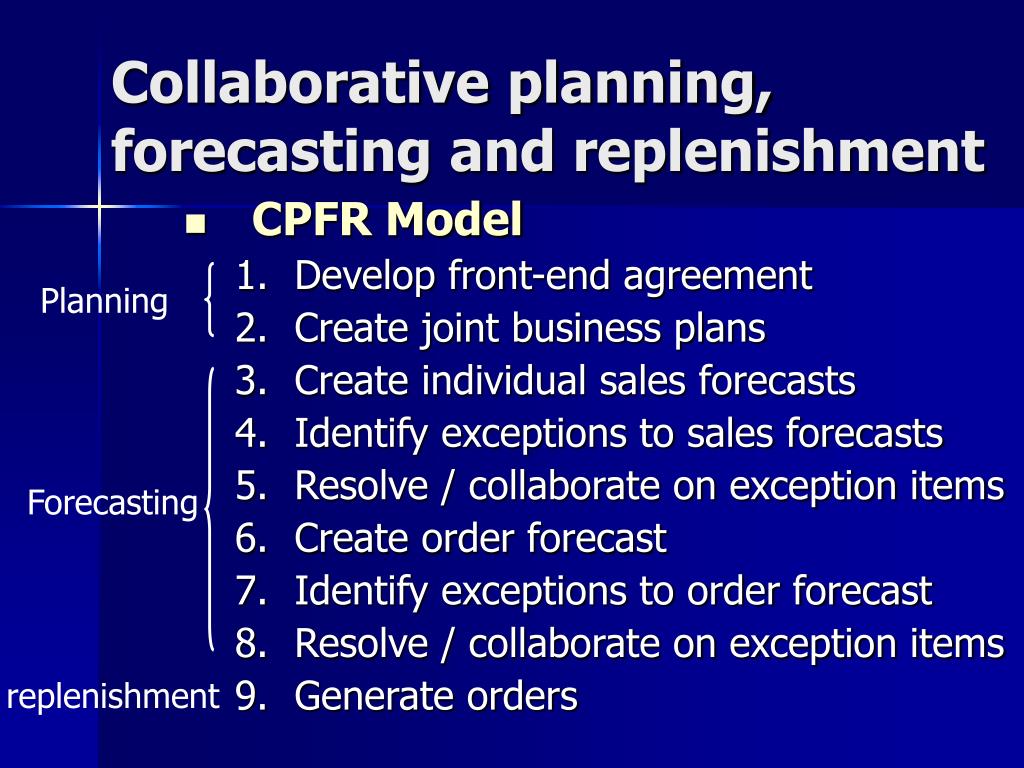 Collaborative planning, forecasting and replenishment

CPFR Model

Planning
1. Develop front-end agreement
2. Create joint business plans

Forecasting
3. Create individual sales forecasts
4. Identify exceptions to sales forecasts
5. Resolve / collaborate on exception items
6. Create order forecast
7. Identify exceptions to order forecast
8. Resolve / collaborate on exception items

replenishment
9. Generate orders